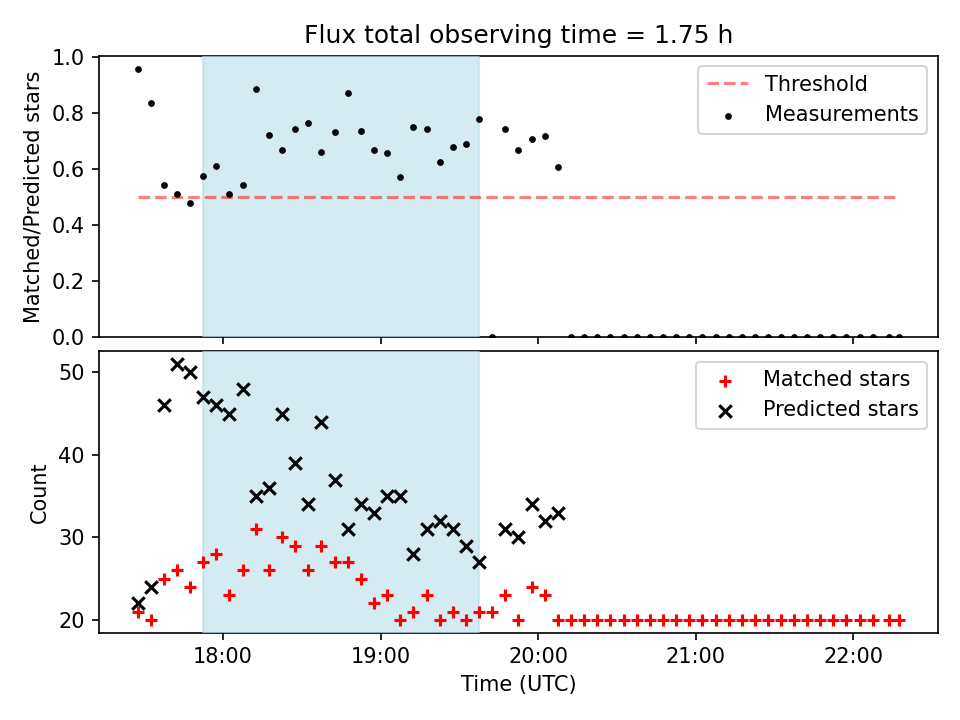 Flux total observing time = 1.75 h

Matched/Predicted stars

1.0
0.8
0.6
0.4
0.2
0.0

Threshold
Measurements

Count

50
40
30
20

Matched stars
Predicted stars

18:00
19:00
20:00
21:00
22:00

Time (UTC)